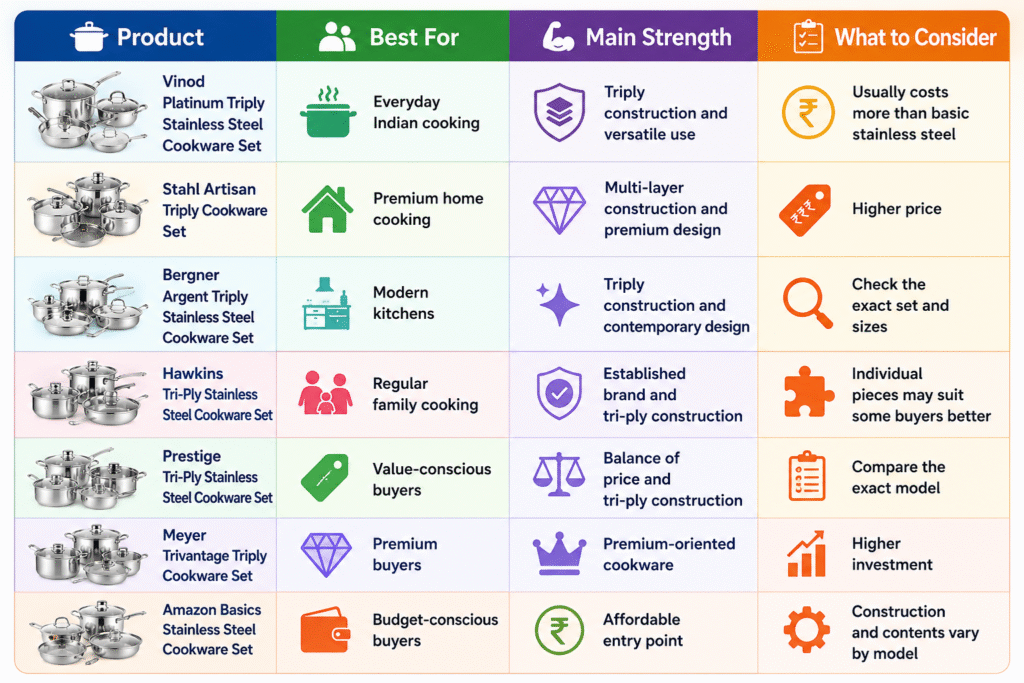 | Product | Best For | Main Strength | What to Consider |
|---|---|---|---|
| Vinod Platinum Triply Stainless Steel Cookware Set | Everyday Indian cooking | Triply construction and versatile use | Usually costs more than basic stainless steel |
| Stahl Artisan Triply Cookware Set | Premium home cooking | Multi-layer construction and premium design | Higher price |
| Bergner Argent Triply Stainless Steel Cookware Set | Modern kitchens | Triply construction and contemporary design | Check the exact set and sizes |
| Hawkins Tri-Ply Stainless Steel Cookware Set | Regular family cooking | Established brand and tri-ply construction | Individual pieces may suit some buyers better |
| Prestige Tri-Ply Stainless Steel Cookware Set | Value-conscious buyers | Balance of price and tri-ply construction | Compare the exact model |
| Meyer Trivantage Triply Cookware Set | Premium buyers | Premium-oriented cookware | Higher investment |
| Amazon Basics Stainless Steel Cookware Set | Budget-conscious buyers | Affordable entry point | Construction and contents vary by model |